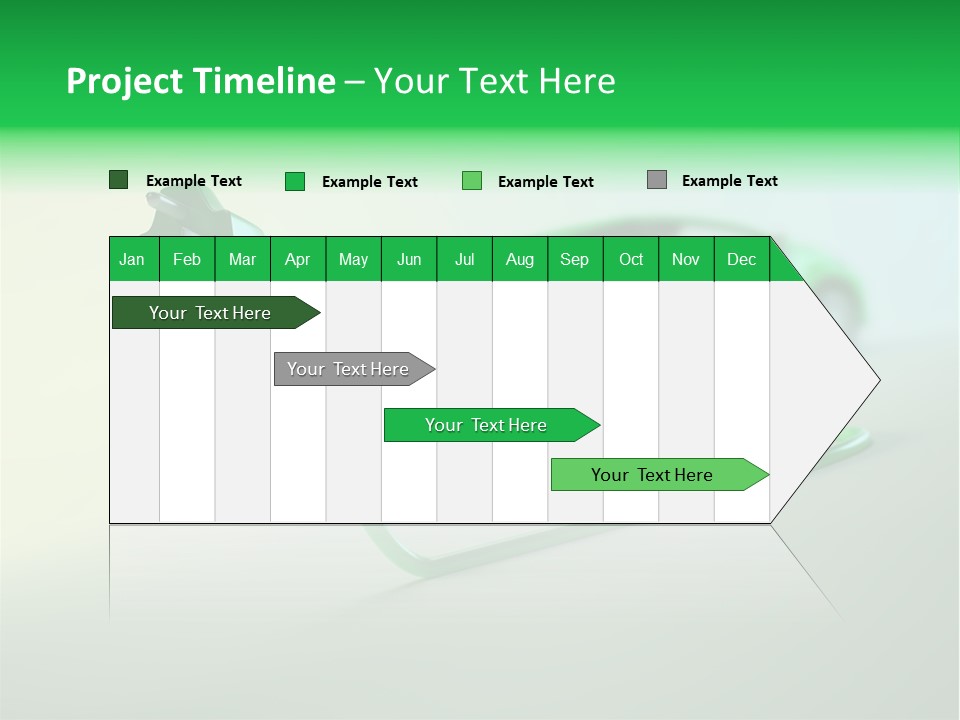 Project Timeline – Your Text Here

Example Text Example Text Example Text Example Text

| Jan | Feb | Mar | Apr | May | Jun | Jul | Aug | Sep | Oct | Nov | Dec |
|---|---|---|---|---|---|---|---|---|---|---|---|

Your Text Here

Your Text Here

Your Text Here

Your Text Here